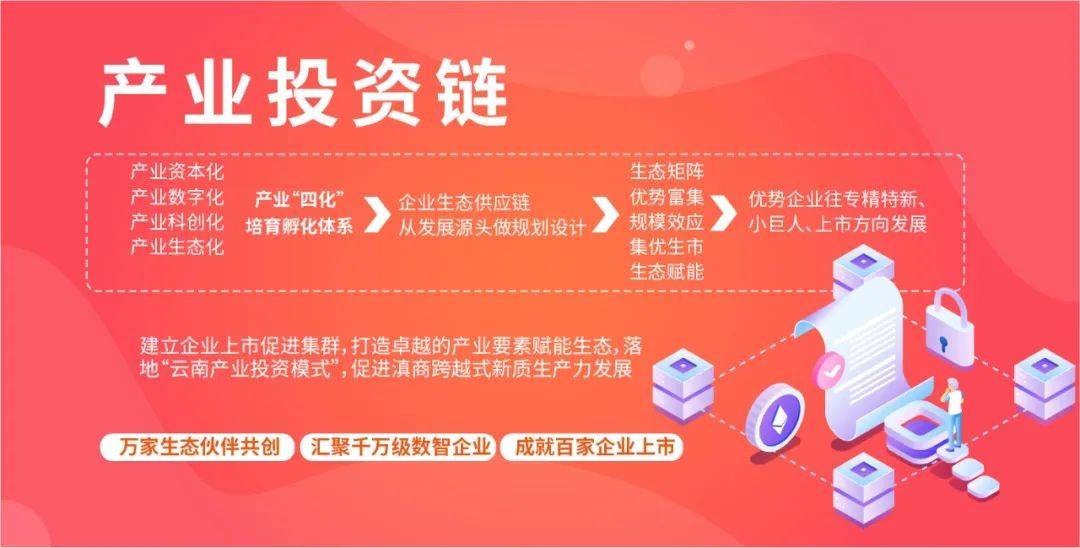 产业投资链

产业资本化
产业数字化
产业科创化
产业生态化

产业“四化”
培育孵化体系

企业生态供应链
从发展源头做规划设计

生态矩阵
优势富集
规模效应
集优生市
生态赋能

优势企业往专精特新、小巨人、上市方向发展

建立企业上市促进集群，打造卓越的产业要素赋能生态，落地“云南产业投资模式”，促进滇商跨越式新质生产力发展

万家生态伙伴共创
汇聚千万级数智企业
成就百家企业上市